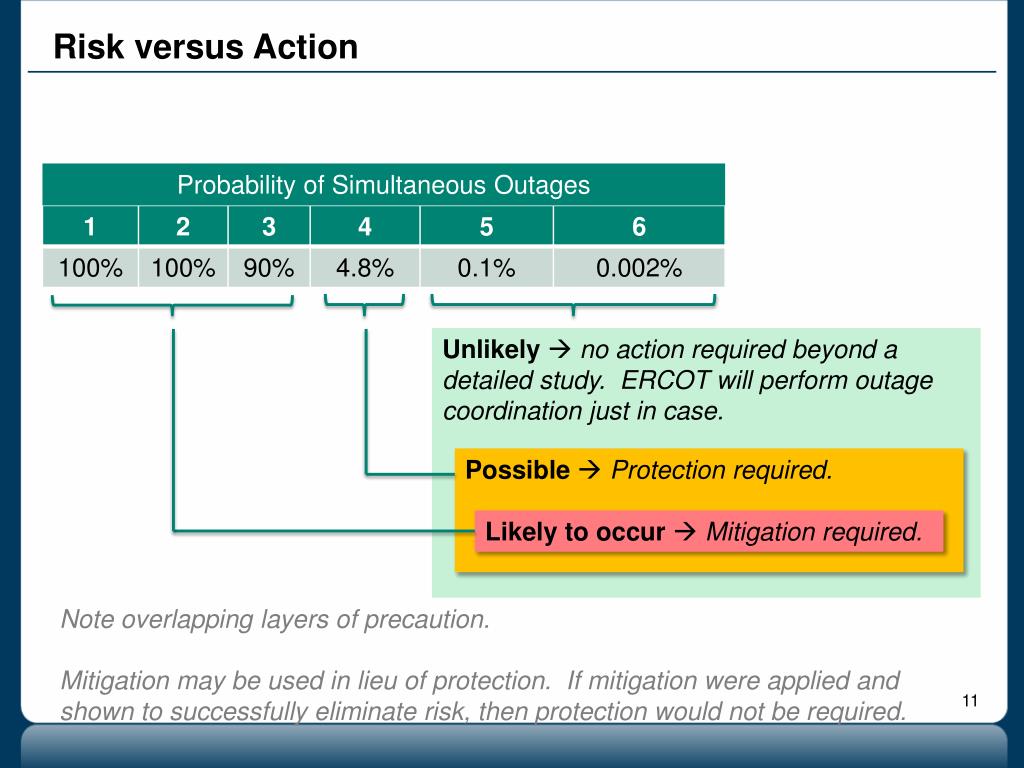 Risk versus Action

| Probability of Simultaneous Outages | | | | | |
|---|---|---|---|---|---|
| 1 | 2 | 3 | 4 | 5 | 6 |
| 100% | 100% | 90% | 4.8% | 0.1% | 0.002% |

Unlikely → no action required beyond a detailed study. ERCOT will perform outage coordination just in case.

Possible → Protection required.

Likely to occur → Mitigation required.

Note overlapping layers of precaution.

Mitigation may be used in lieu of protection. If mitigation were applied and shown to successfully eliminate risk, then protection would not be required.

11